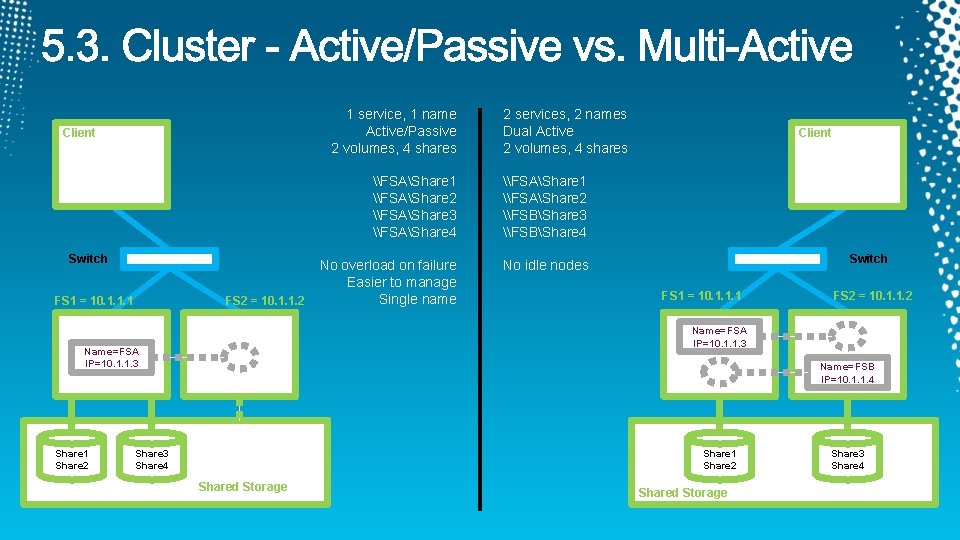 5.3. Cluster - Active/Passive vs. Multi-Active

Client

Switch

FS1 = 10.1.1.1

FS2 = 10.1.1.2

Name=FSA
IP=10.1.1.3

Share1
Share2

Share3
Share4

Shared Storage

1 service, 1 name
Active/Passive
2 volumes, 4 shares

\\FSA\Share1
\\FSA\Share2
\\FSA\Share3
\\FSA\Share4

No overload on failure
Easier to manage
Single name

2 services, 2 names
Dual Active
2 volumes, 4 shares

\\FSA\Share1
\\FSA\Share2
\\FSB\Share3
\\FSB\Share4

No idle nodes

Client

Switch

FS1 = 10.1.1.1

FS2 = 10.1.1.2

Name=FSA
IP=10.1.1.3

Name=FSB
IP=10.1.1.4

Share1
Share2

Share3
Share4

Shared Storage